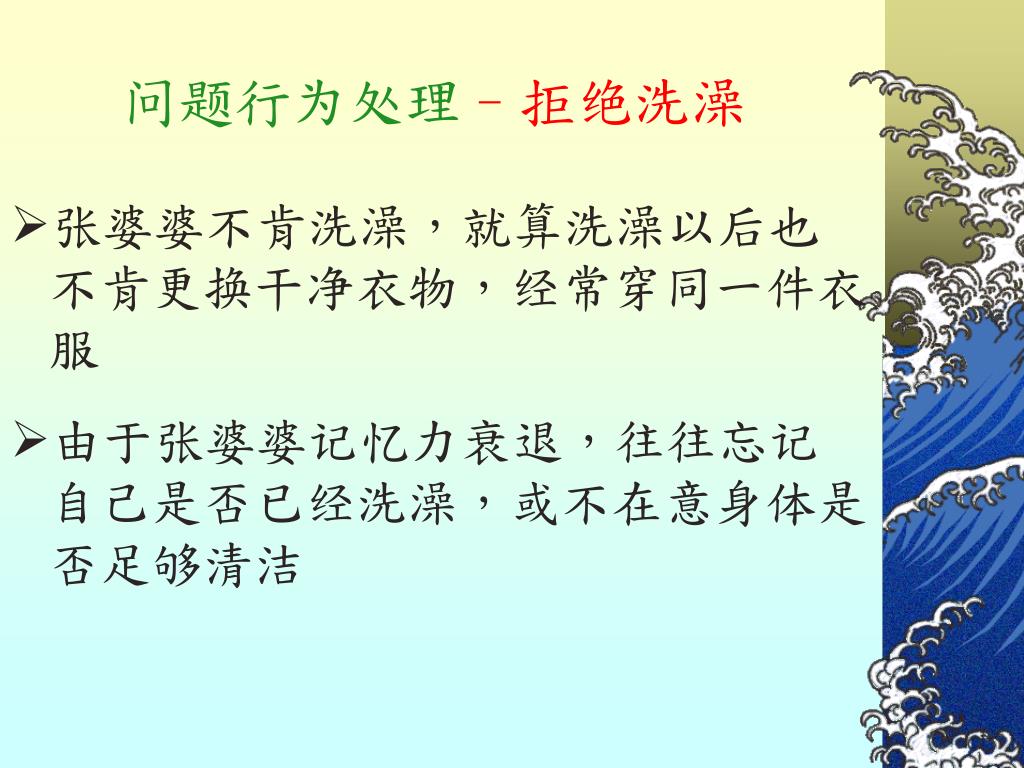 问题行为处理 – 拒绝洗澡

➢张婆婆不肯洗澡，就算洗澡以后也不肯更换干净衣物，经常穿同一件衣服

➢由于张婆婆记忆力衰退，往往忘记自己是否已经洗澡，或不在意身体是否足够清洁